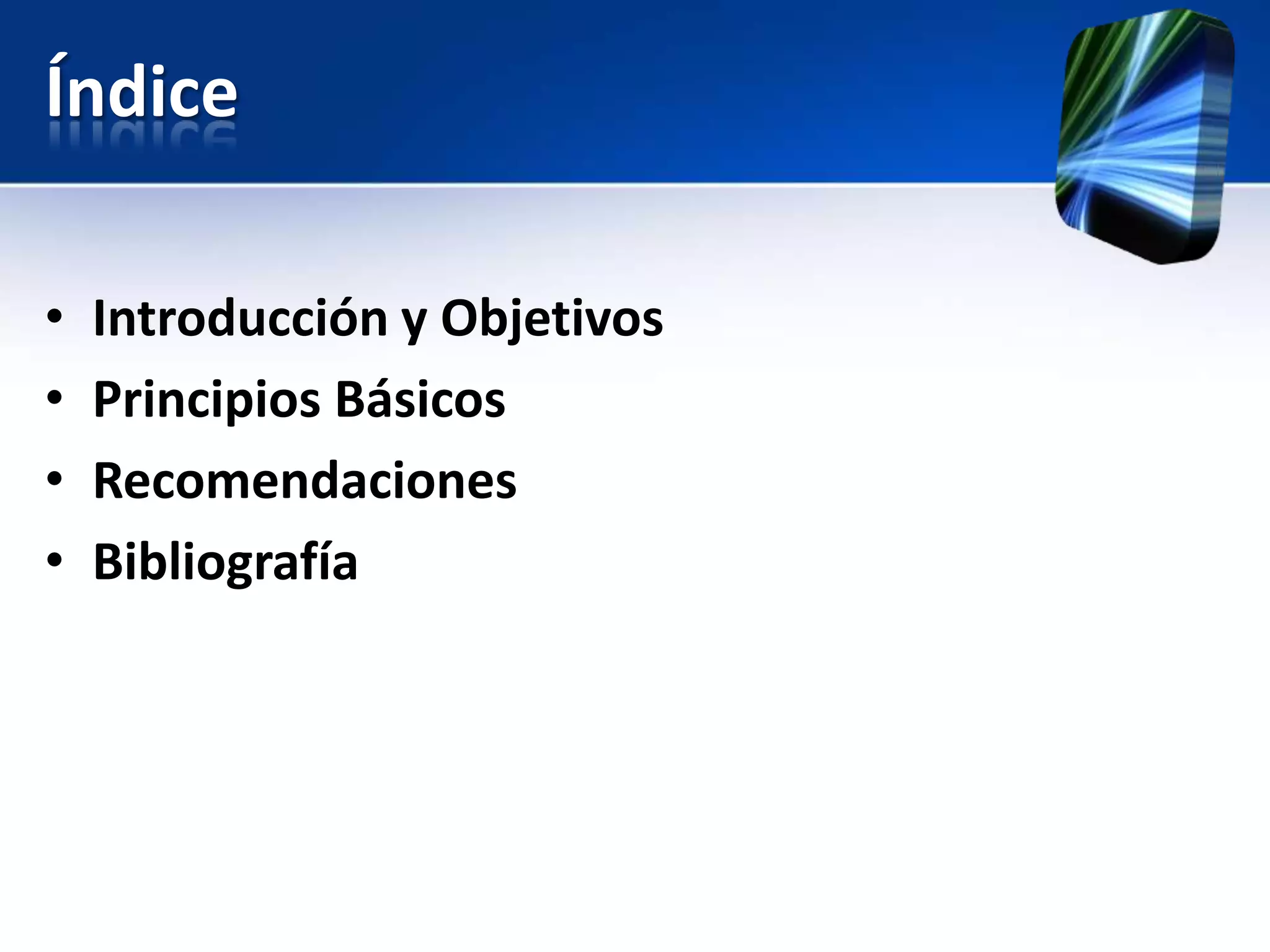 Índice

• Introducción y Objetivos
• Principios Básicos
• Recomendaciones
• Bibliografía